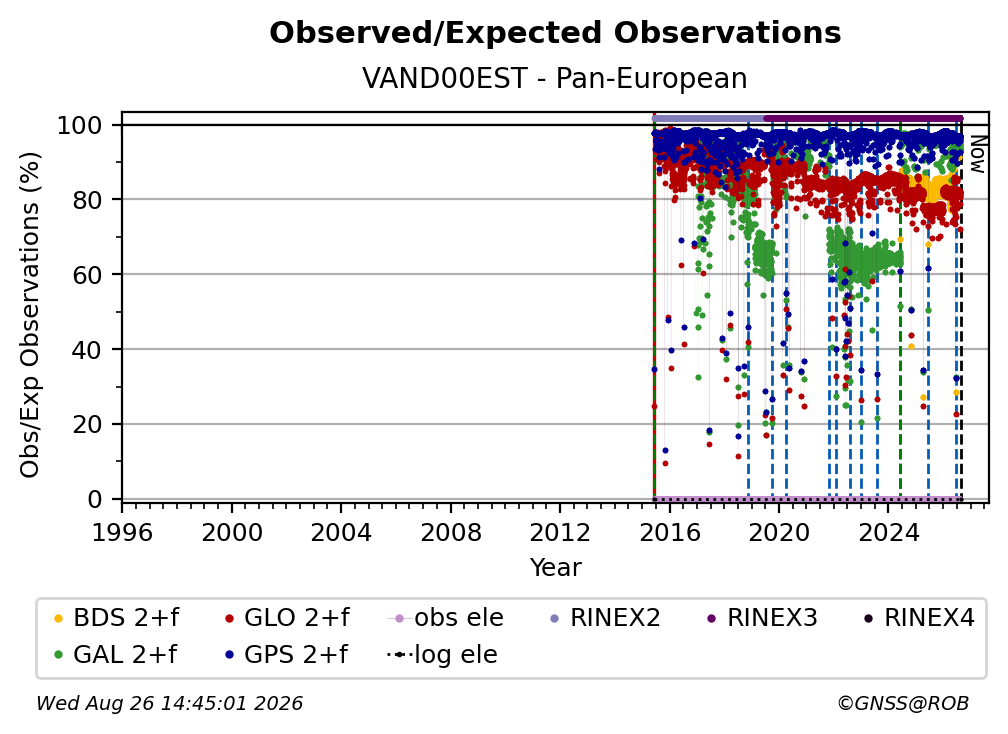 Observed/Expected Observations
VAND00EST - Pan-European

Obs/Exp Observations (%)

100
80
60
40
20
0

Now

1996 2000 2004 2008 2012 2016 2020 2024
Year

BDS 2+f
GLO 2+f
obs ele
RINEX2
RINEX3
RINEX4
GAL 2+f
GPS 2+f
log ele

Wed Aug 26 14:45:01 2026
©GNSS@ROB